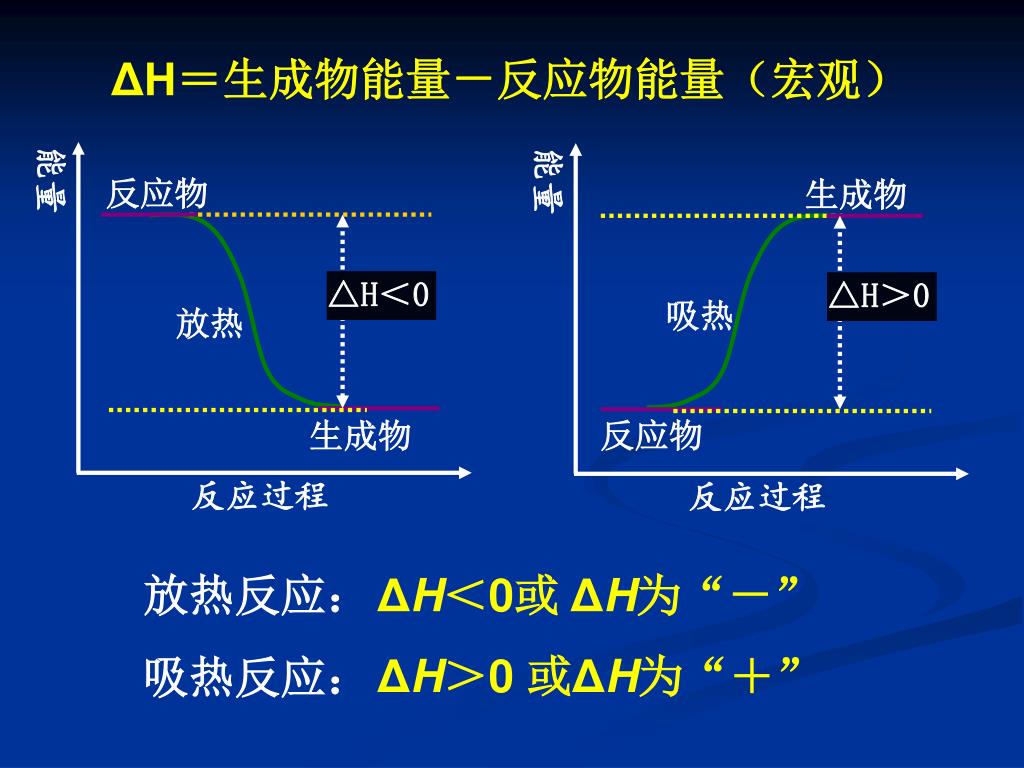 ΔH＝生成物能量－反应物能量（宏观）

能量

反应物

△H＜0

放热

生成物

反应过程

能量

生成物

△H＞0

吸热

反应物

反应过程

放热反应：ΔH＜0或 ΔH为“－”

吸热反应：ΔH＞0 或ΔH为“＋”